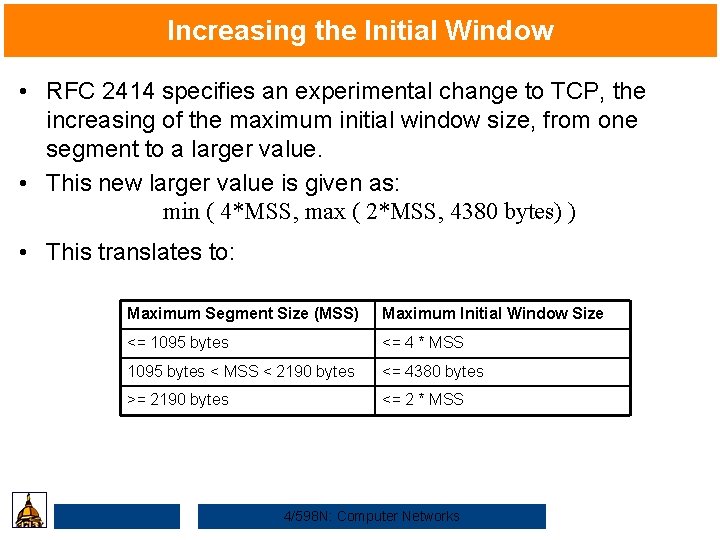 Increasing the Initial Window

• RFC 2414 specifies an experimental change to TCP, the increasing of the maximum initial window size, from one segment to a larger value.

• This new larger value is given as:

min ( 4*MSS, max ( 2*MSS, 4380 bytes) )

• This translates to:

| Maximum Segment Size (MSS) | Maximum Initial Window Size |
|---|---|
| <= 1095 bytes | <= 4 * MSS |
| 1095 bytes < MSS < 2190 bytes | <= 4380 bytes |
| >= 2190 bytes | <= 2 * MSS |

4/598N: Computer Networks